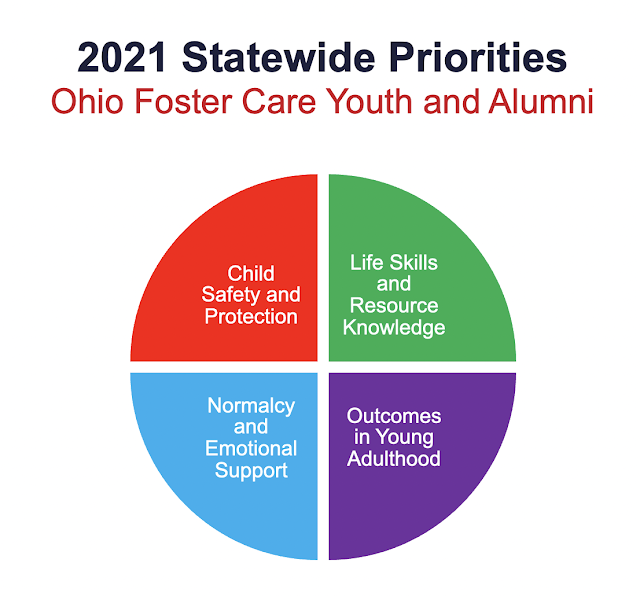 2021 Statewide Priorities
Ohio Foster Care Youth and Alumni

Child Safety and Protection

Life Skills and Resource Knowledge

Normalcy and Emotional Support

Outcomes in Young Adulthood